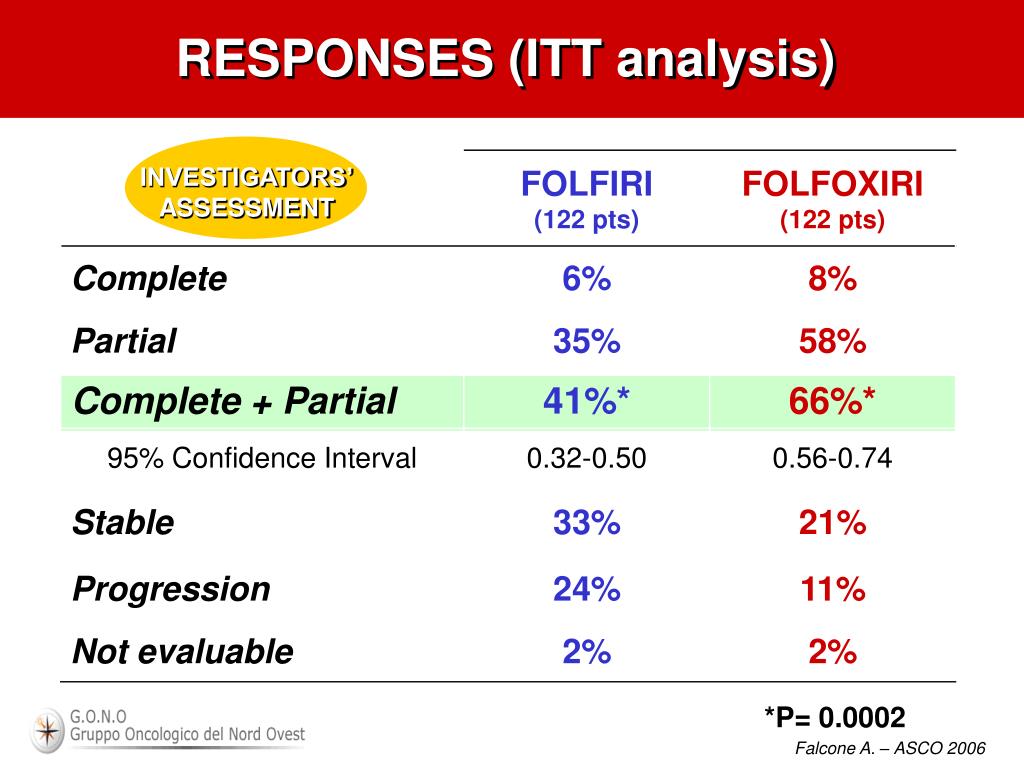 RESPONSES (ITT analysis)

| INVESTIGATORS' ASSESSMENT | FOLFIRI (122 pts) | FOLFOXIRI (122 pts) |
|---|---|---|
| Complete | 6% | 8% |
| Partial | 35% | 58% |
| Complete + Partial | 41%* | 66%* |
| 95% Confidence Interval | 0.32-0.50 | 0.56-0.74 |
| Stable | 33% | 21% |
| Progression | 24% | 11% |
| Not evaluable | 2% | 2% |

*P= 0.0002

G.O.N.O
Gruppo Oncologico del Nord Ovest

Falcone A. – ASCO 2006